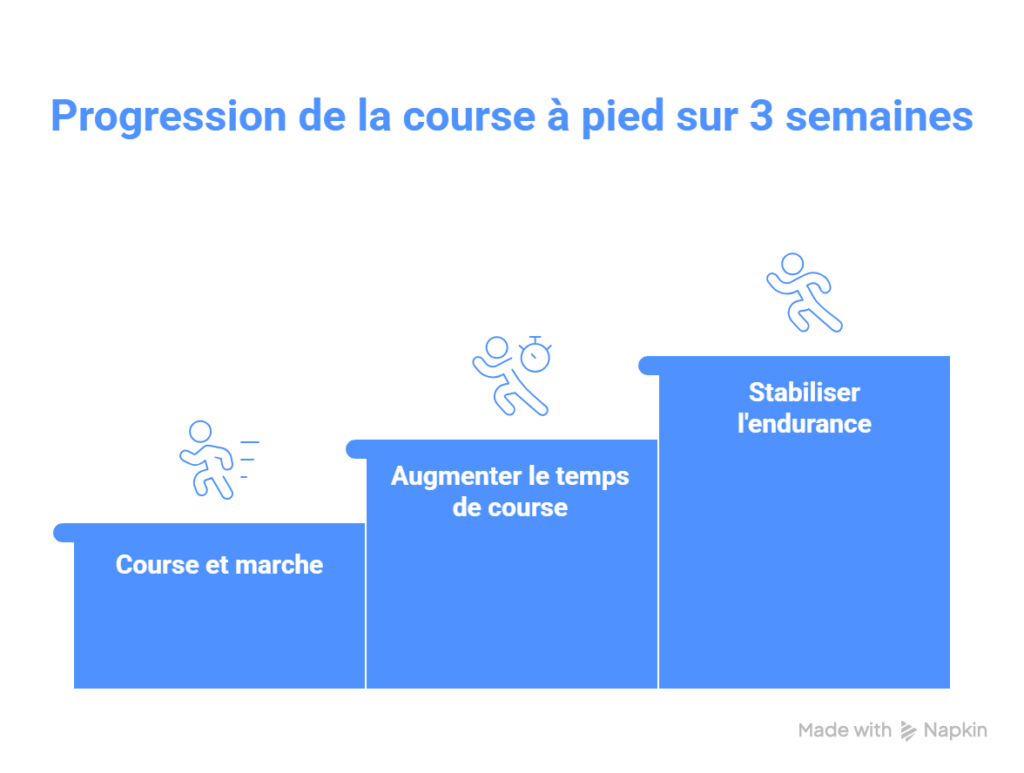 Progression de la course à pied sur 3 semaines

Course et marche

Augmenter le temps de course

Stabiliser l'endurance

Made with Napkin